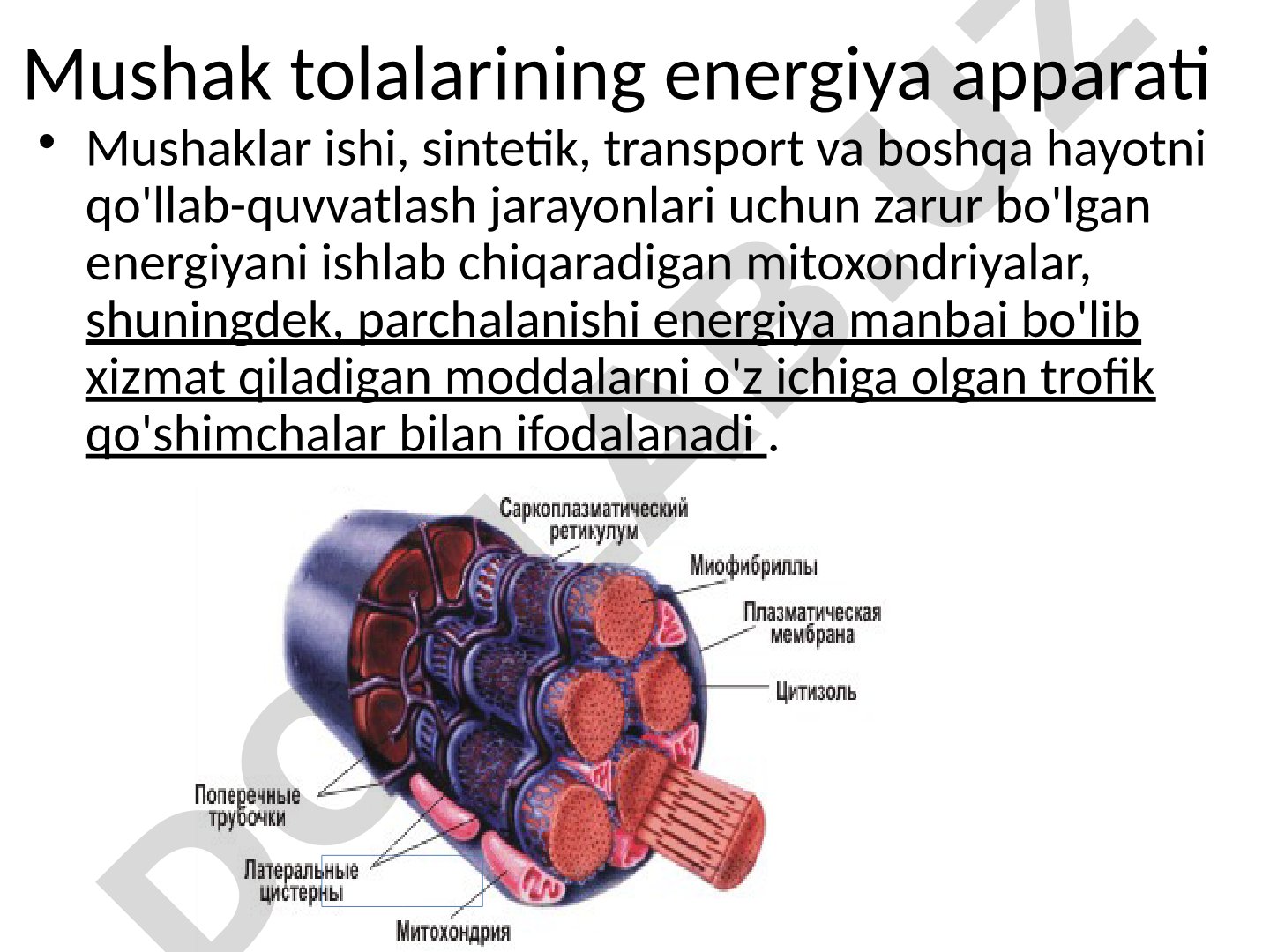 Mushak tolalarining energiya apparati

• Mushaklar ishi, sintetik, transport va boshqa hayotni qo'llab-quvvatlash jarayonlari uchun zarur bo'lgan energiyani ishlab chiqaradigan mitoxondriyalar, shuningdek, parchalanishi energiya manbai bo'lib xizmat qiladigan moddalarni o'z ichiga olgan trofik qo'shimchalar bilan ifodalanadi .

Саркоплазматический ретикулум
Миофибриллы
Плазматическая мембрана
Цитизоль
Поперечные трубочки
Латеральные цистерны
Митохондрия

DOCLAB.UZ